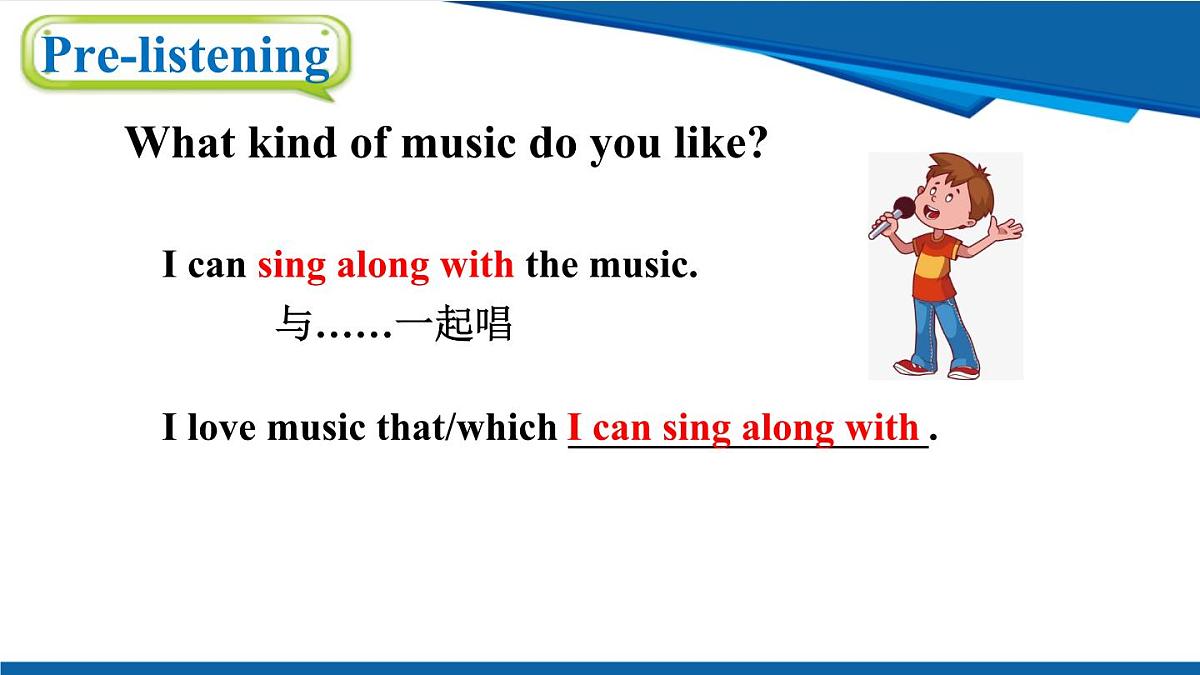 Pre-listening

What kind of music do you like?

I can sing along with the music.

与……一起唱

I love music that/which I can sing along with.